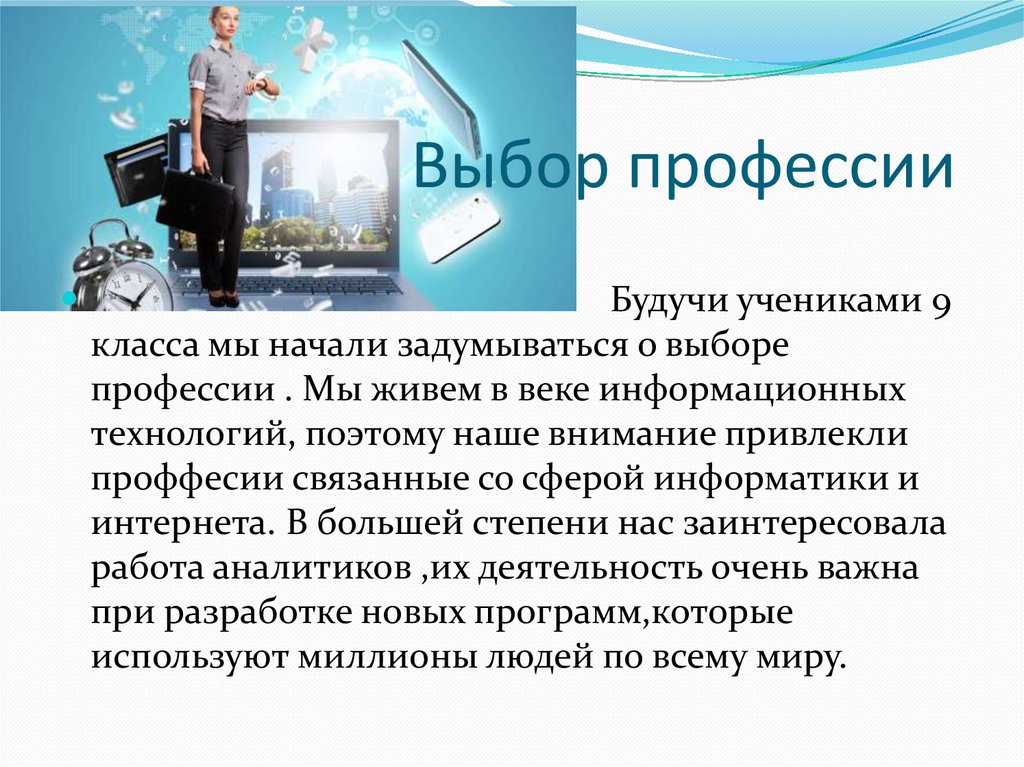 Выбор профессии

Будучи учениками 9 класса мы начали задумываться о выборе профессии . Мы живем в веке информационных технологий, поэтому наше внимание привлекли проффесии связанные со сферой информатики и интернета. В большей степени нас заинтересовала работа аналитиков ,их деятельность очень важна при разработке новых программ,которые используют миллионы людей по всему миру.